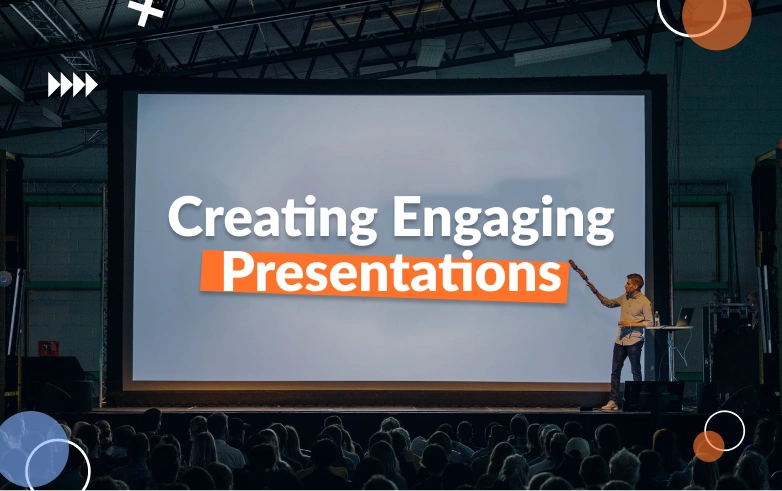 Creating Engaging
Presentations